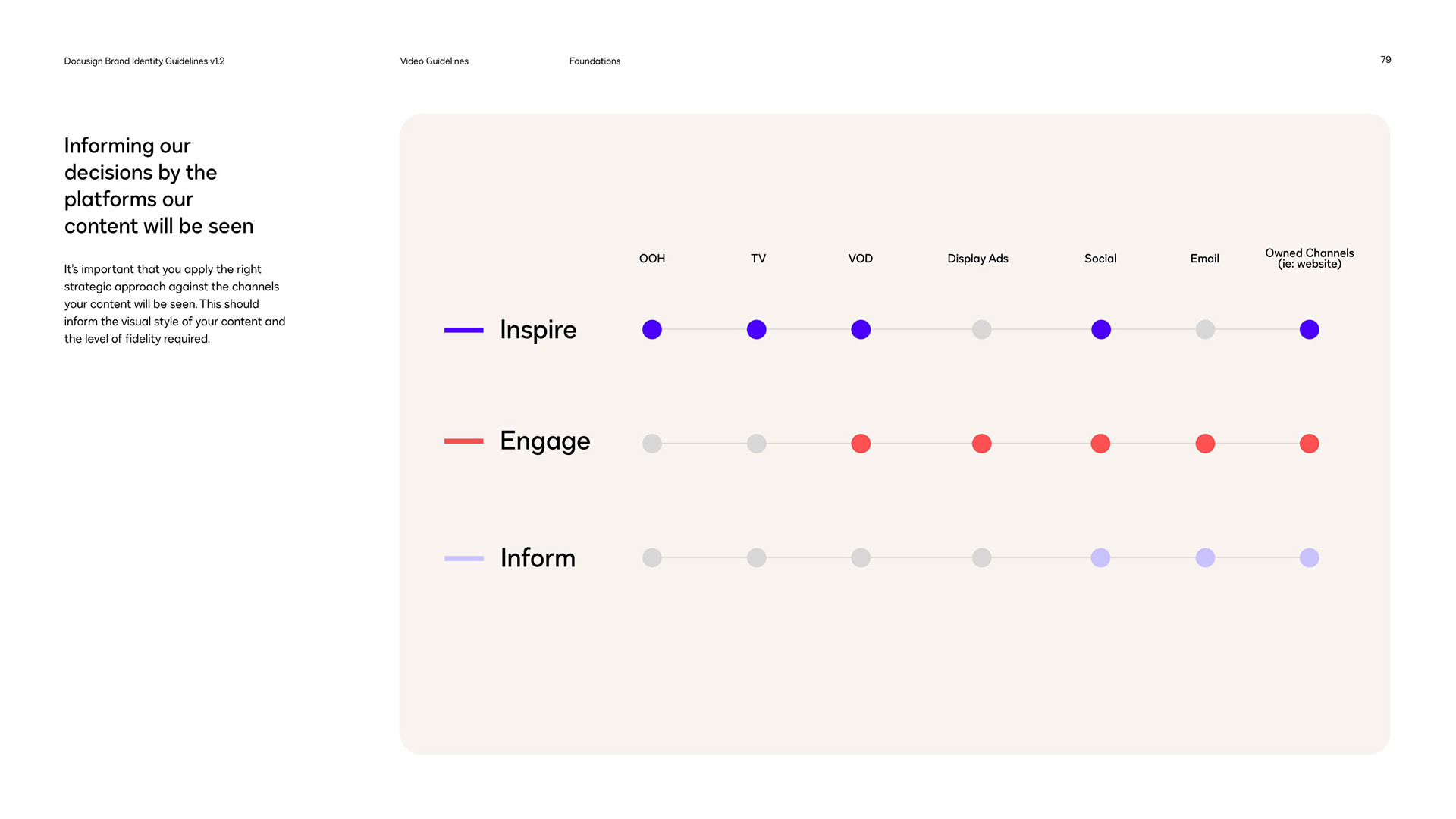 Docusign Brand Identity Guidelines v1.2

Video Guidelines

Foundations

79

Informing our decisions by the platforms our content will be seen

It's important that you apply the right strategic approach against the channels your content will be seen. This should inform the visual style of your content and the level of fidelity required.

OOH

TV

VOD

Display Ads

Social

Email

Owned Channels (ie: website)

Inspire

Engage

Inform